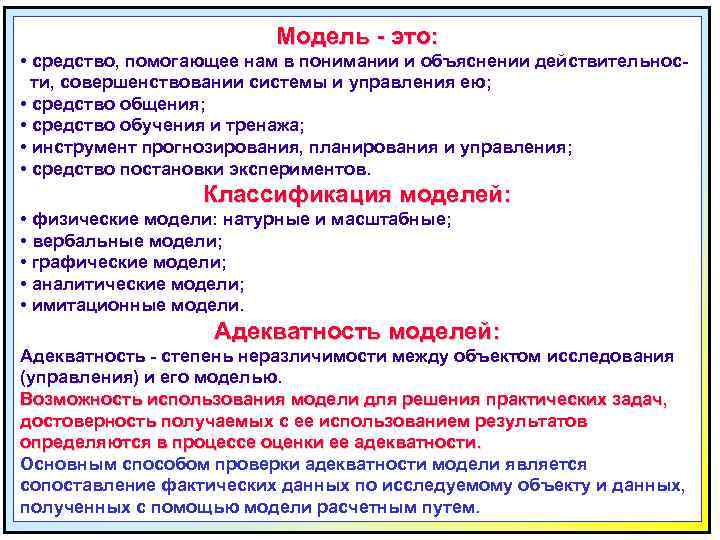 Модель - это:
• средство, помогающее нам в понимании и объяснении действительности, совершенствовании системы и управления ею;
• средство общения;
• средство обучения и тренажа;
• инструмент прогнозирования, планирования и управления;
• средство постановки экспериментов.

Классификация моделей:
• физические модели: натурные и масштабные;
• вербальные модели;
• графические модели;
• аналитические модели;
• имитационные модели.

Адекватность моделей:
Адекватность - степень неразличимости между объектом исследования (управления) и его моделью.
Возможность использования модели для решения практических задач, достоверность получаемых с ее использованием результатов определяются в процессе оценки ее адекватности.
Основным способом проверки адекватности модели является сопоставление фактических данных по исследуемому объекту и данных, полученных с помощью модели расчетным путем.